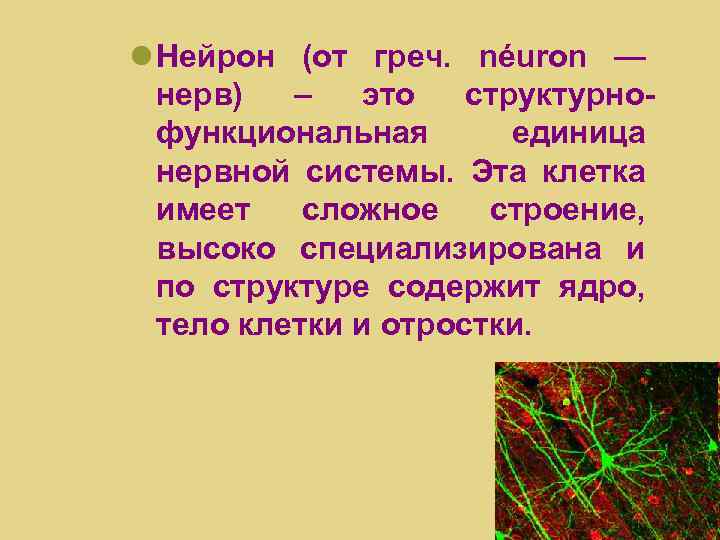 Нейрон (от греч. néuron — нерв) – это структурно-функциональная единица нервной системы. Эта клетка имеет сложное строение, высоко специализирована и по структуре содержит ядро, тело клетки и отростки.